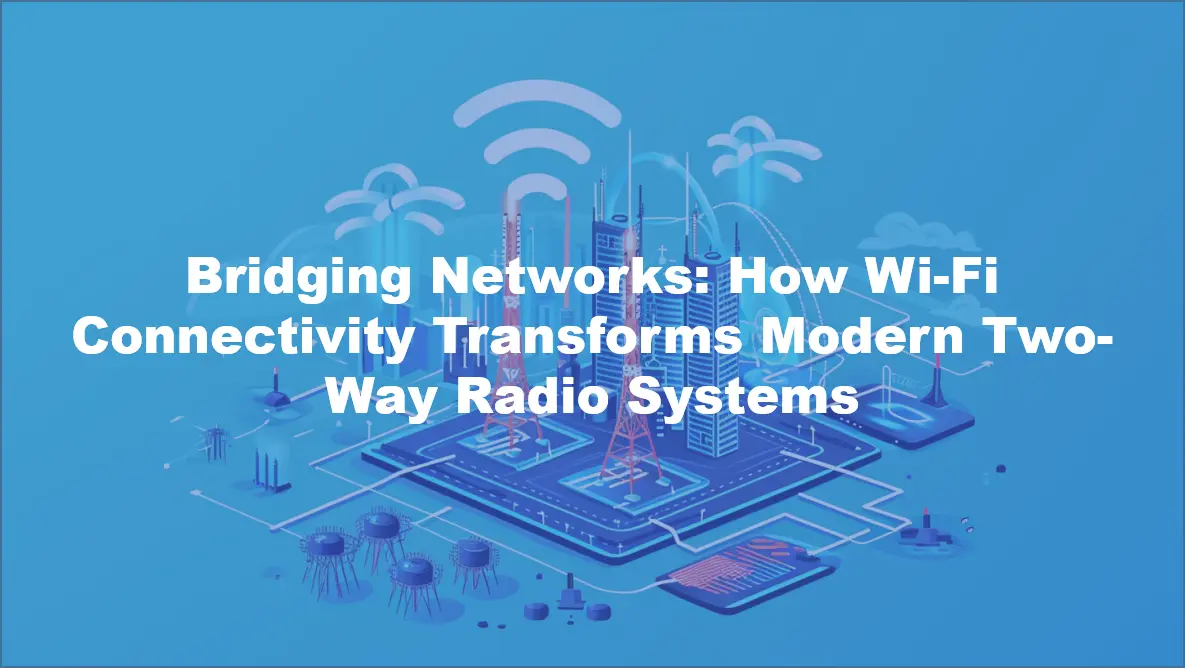 Bridging Networks: How Wi-Fi Connectivity Transforms Modern Two-Way Radio Systems